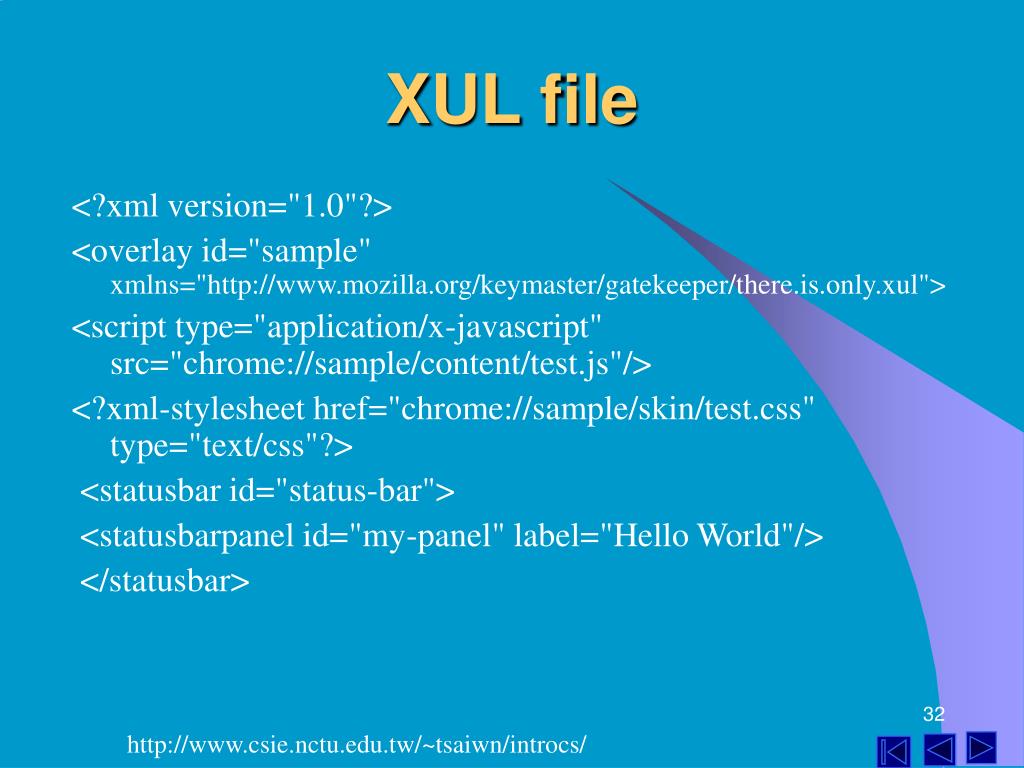 XUL file

<?xml version="1.0"?>

<overlay id="sample" xmlns="http://www.mozilla.org/keymaster/gatekeeper/there.is.only.xul">

<script type="application/x-javascript" src="chrome://sample/content/test.js"/>

<?xml-stylesheet href="chrome://sample/skin/test.css" type="text/css"?>

<statusbar id="status-bar">

<statusbarpanel id="my-panel" label="Hello World"/>

</statusbar>

32

http://www.csie.nctu.edu.tw/~tsaiwn/introcs/